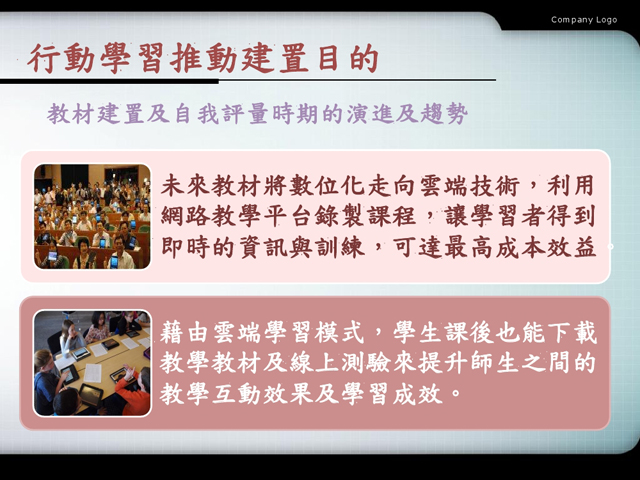 Company Logo

行動學習推動建置目的

教材建置及自我評量時期的演進及趨勢

未來教材將數位化走向雲端技術，利用網路教學平台錄製課程，讓學習者得到即時的資訊與訓練，可達最高成本效益。

藉由雲端學習模式，學生課後也能下載教學教材及線上測驗來提升師生之間的教學互動效果及學習成效。